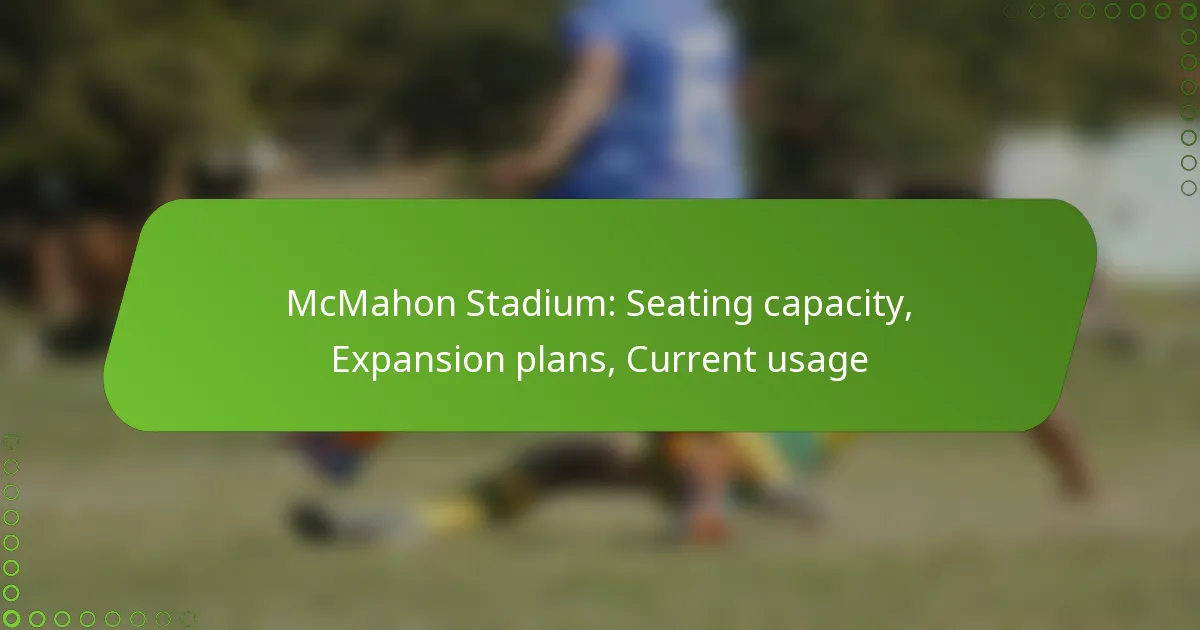 McMahon Stadium: Seating capacity, Expansion plans, Current usage